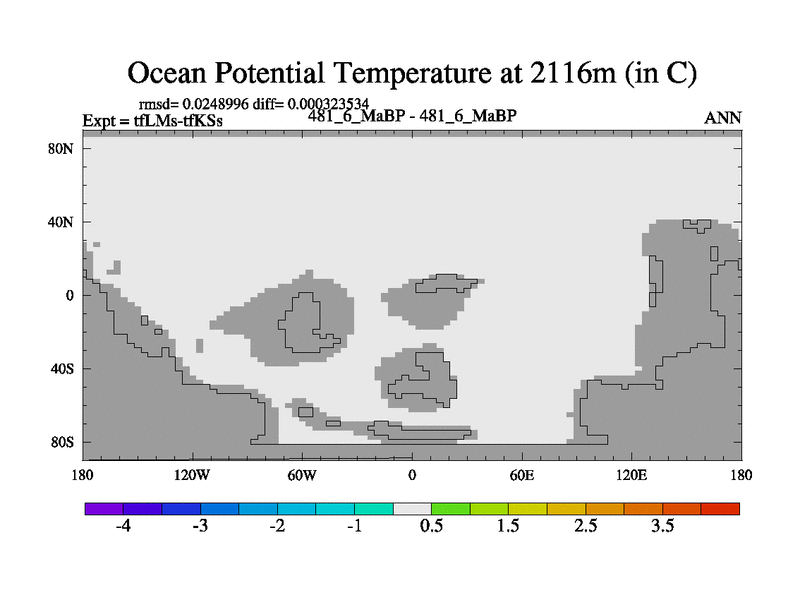 Ocean Potential Temperature at 2116m (in C)

rmsd= 0.0248996 diff= 0.000323534
Expt = tfLMs-tfKSs
481_6_MaBP - 481_6_MaBP
ANN

80N
40N
0
40S
80S

180
120W
60W
0
60E
120E
180

-4
-3
-2
-1
0.5
1.5
2.5
3.5